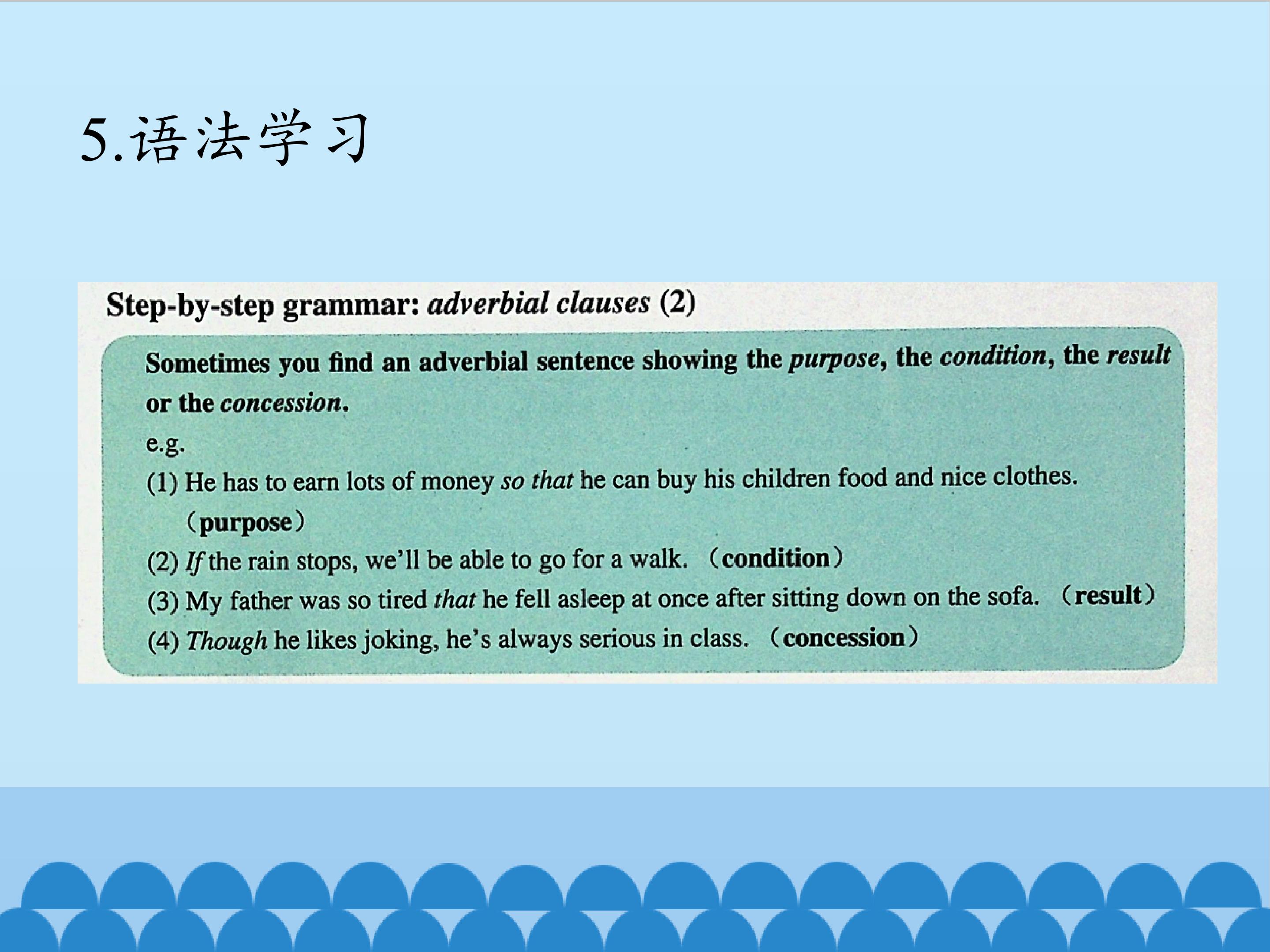 5.语法学习

Step-by-step grammar: adverbial clauses (2)

Sometimes you find an adverbial sentence showing the purpose, the condition, the result or the concession.

e.g.

(1) He has to earn lots of money so that he can buy his children food and nice clothes. (purpose)

(2) If the rain stops, we'll be able to go for a walk. (condition)

(3) My father was so tired that he fell asleep at once after sitting down on the sofa. (result)

(4) Though he likes joking, he's always serious in class. (concession)